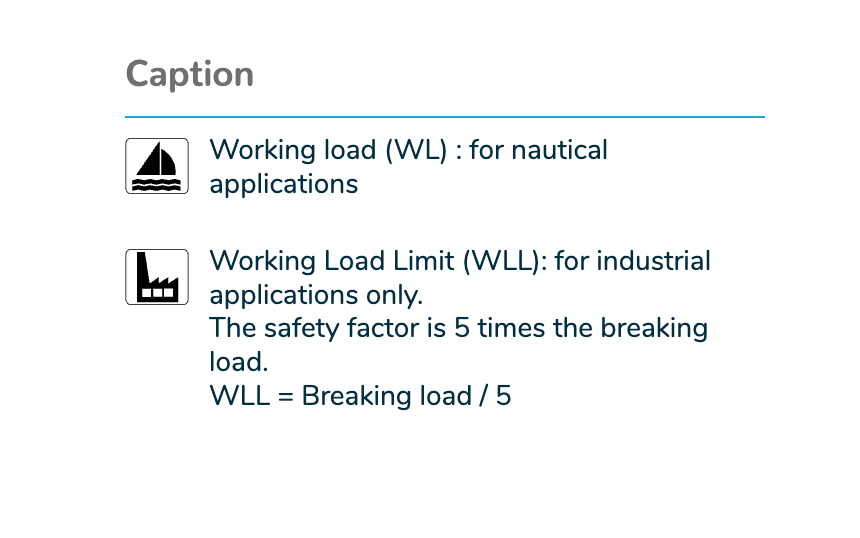 Caption

Working load (WL) : for nautical applications

Working Load Limit (WLL): for industrial applications only.
The safety factor is 5 times the breaking load.
WLL = Breaking load / 5